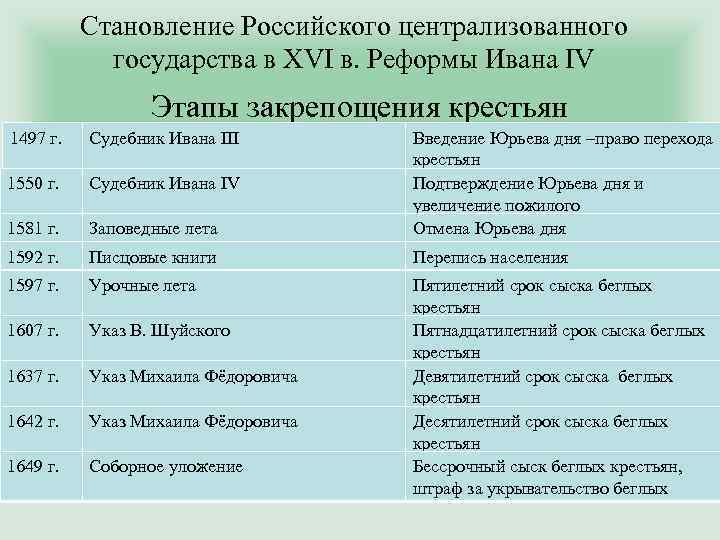 Становление Российского централизованного государства в XVI в. Реформы Ивана IV

Этапы закрепощения крестьян

| | | |
|---|---|---|
| 1497 г. | Судебник Ивана III | Введение Юрьева дня –право перехода крестьян |
| 1550 г. | Судебник Ивана IV | Подтверждение Юрьева дня и увеличение пожилого |
| 1581 г. | Заповедные лета | Отмена Юрьева дня |
| 1592 г. | Писцовые книги | Перепись населения |
| 1597 г. | Урочные лета | Пятилетний срок сыска беглых крестьян |
| 1607 г. | Указ В. Шуйского | Пятнадцатилетний срок сыска беглых крестьян |
| 1637 г. | Указ Михаила Фёдоровича | Девятилетний срок сыска беглых крестьян |
| 1642 г. | Указ Михаила Фёдоровича | Десятилетний срок сыска беглых крестьян |
| 1649 г. | Соборное уложение | Бессрочный сыск беглых крестьян, штраф за укрывательство беглых |